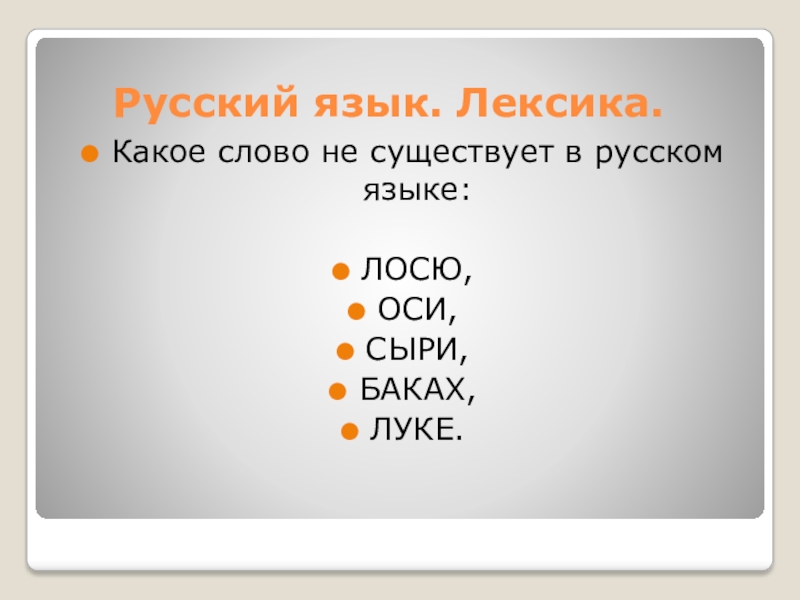 Русский язык. Лексика.

Какое слово не существует в русском языке:

ЛОСЮ,
ОСИ,
СЫРИ,
БАКАХ,
ЛУКЕ.